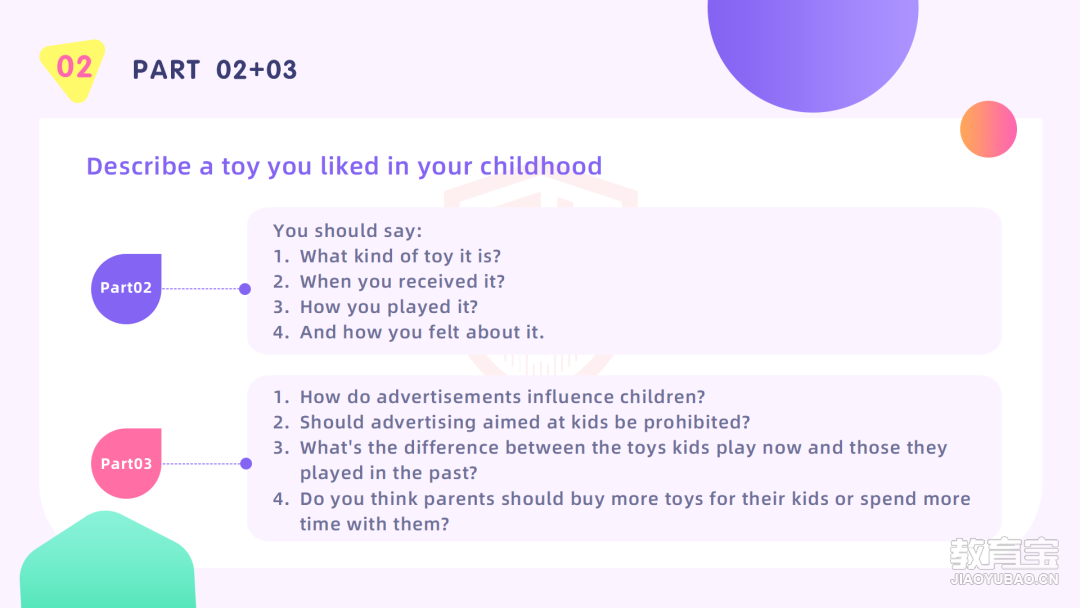 02

PART 02+03

Describe a toy you liked in your childhood

Part02

You should say:
1. What kind of toy it is?
2. When you received it?
3. How you played it?
4. And how you felt about it.

Part03

1. How do advertisements influence children?
2. Should advertising aimed at kids be prohibited?
3. What's the difference between the toys kids play now and those they played in the past?
4. Do you think parents should buy more toys for their kids or spend more time with them?

教育宝
JIAOYUBAO.CN